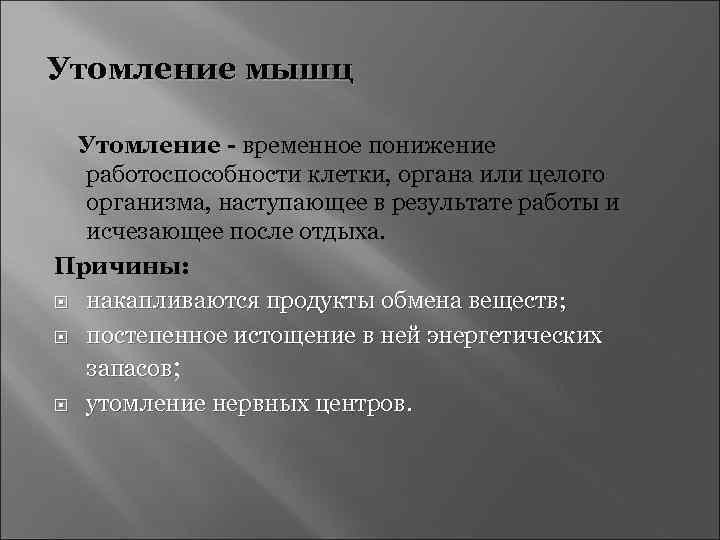 Утомление мышц

Утомление - временное понижение работоспособности клетки, органа или целого организма, наступающее в результате работы и исчезающее после отдыха.

Причины:

накапливаются продукты обмена веществ;

постепенное истощение в ней энергетических запасов;

утомление нервных центров.